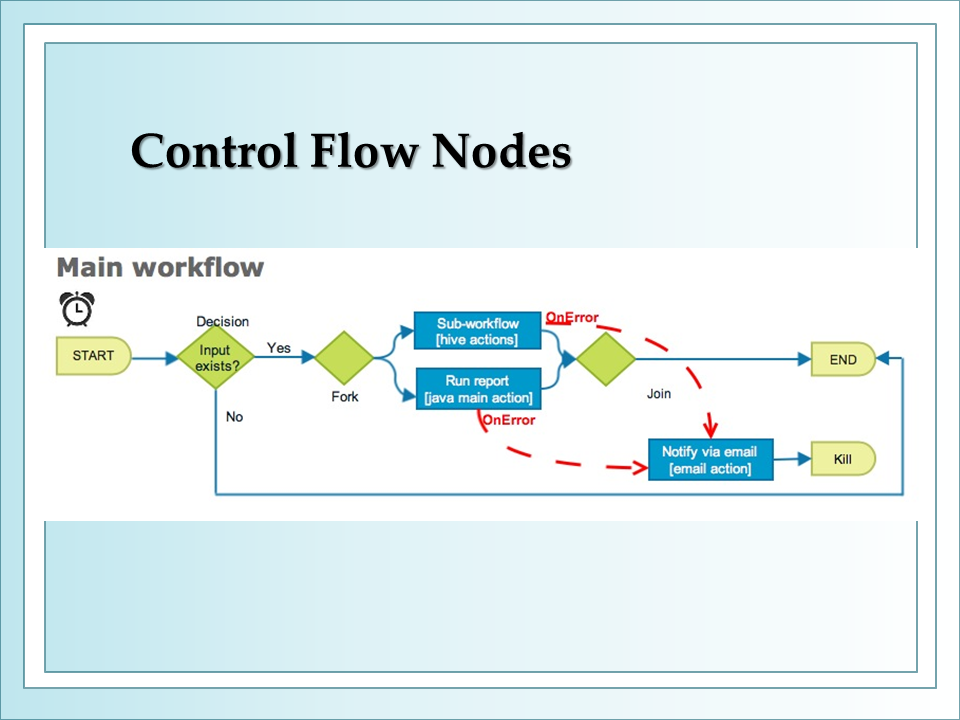 Control Flow Nodes

Main workflow

START

Decision

Input exists?

Yes

No

Fork

Sub-workflow [hive actions]

OnError

Run report [java main action]

OnError

Join

END

Notify via email [email action]

Kill